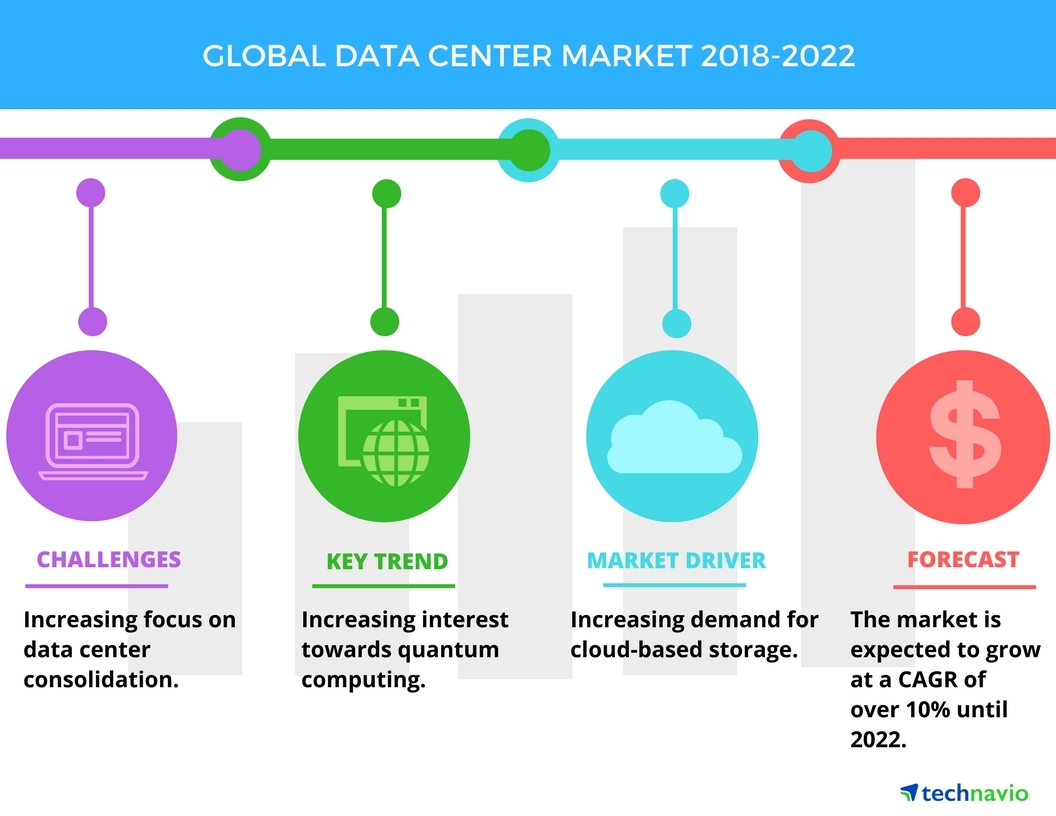 GLOBAL DATA CENTER MARKET 2018-2022

CHALLENGES

Increasing focus on data center consolidation.

KEY TREND

Increasing interest towards quantum computing.

MARKET DRIVER

Increasing demand for cloud-based storage.

FORECAST

The market is expected to grow at a CAGR of over 10% until 2022.

technavio